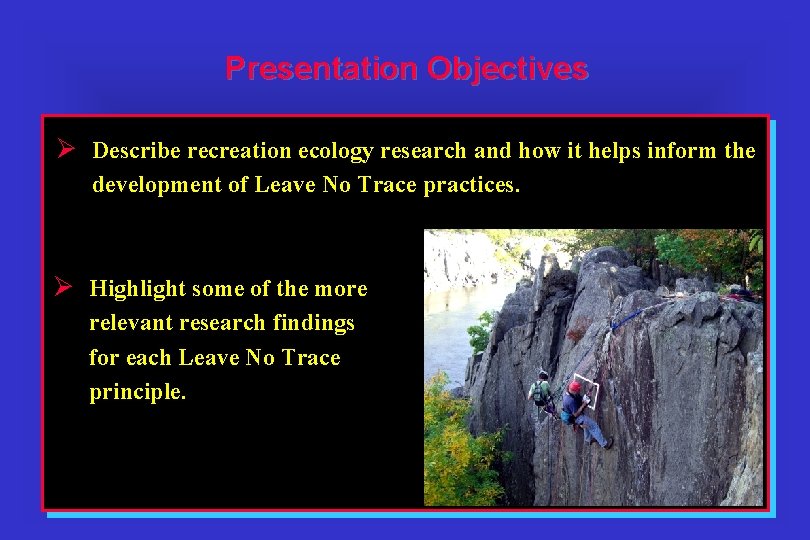 Presentation Objectives

➢ Describe recreation ecology research and how it helps inform the development of Leave No Trace practices.

➢ Highlight some of the more relevant research findings for each Leave No Trace principle.